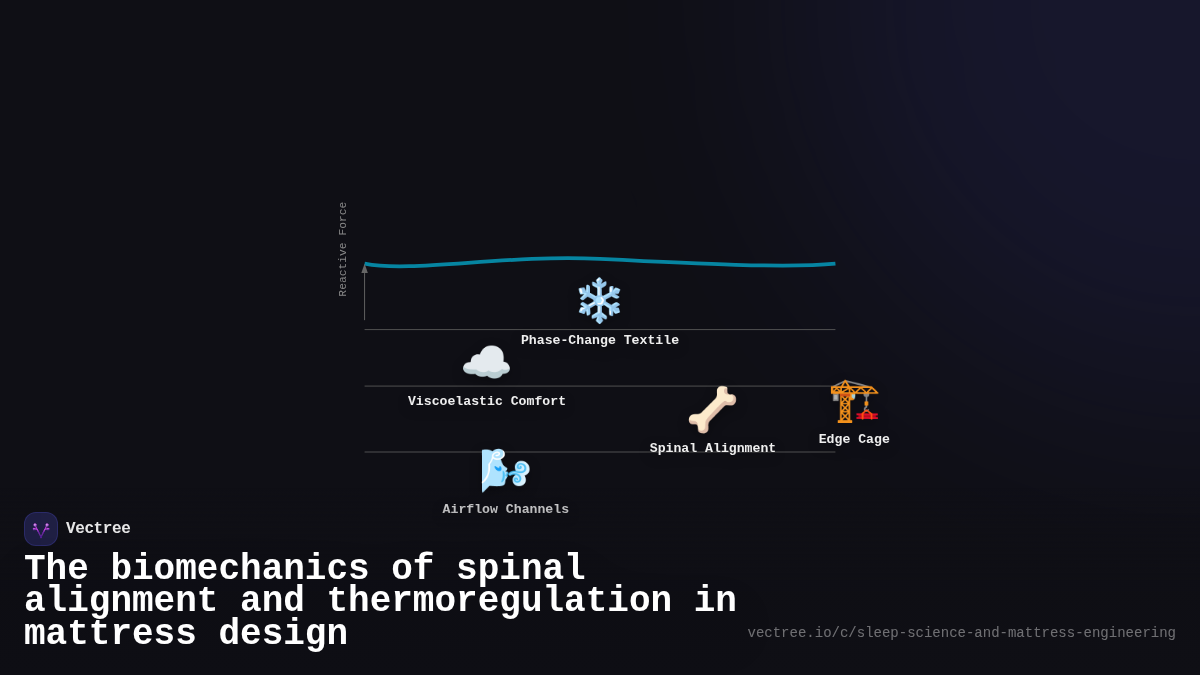 Reactive Force

Phase-Change Textile

Viscoelastic Comfort

Spinal Alignment

Edge Cage

Airflow Channels

Vectree

The biomechanics of spinal alignment and thermoregulation in mattress design

vectree.io/c/sleep-science-and-mattress-engineering